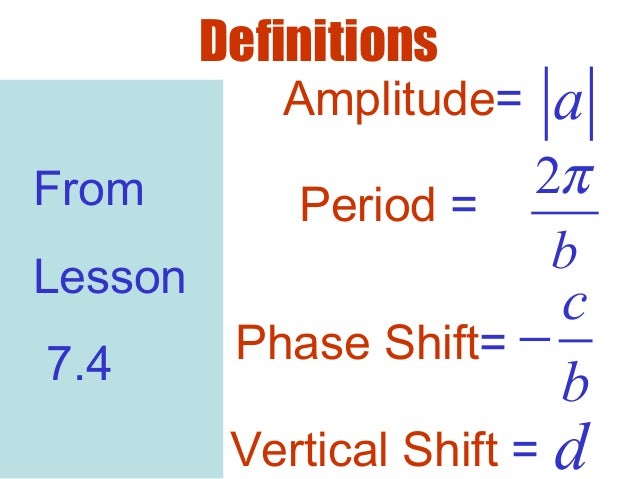 Definitions

From Lesson 7.4

Amplitude= $|a|$

Period = $\frac{2\pi}{b}$

Phase Shift= $-\frac{c}{b}$

Vertical Shift = $d$